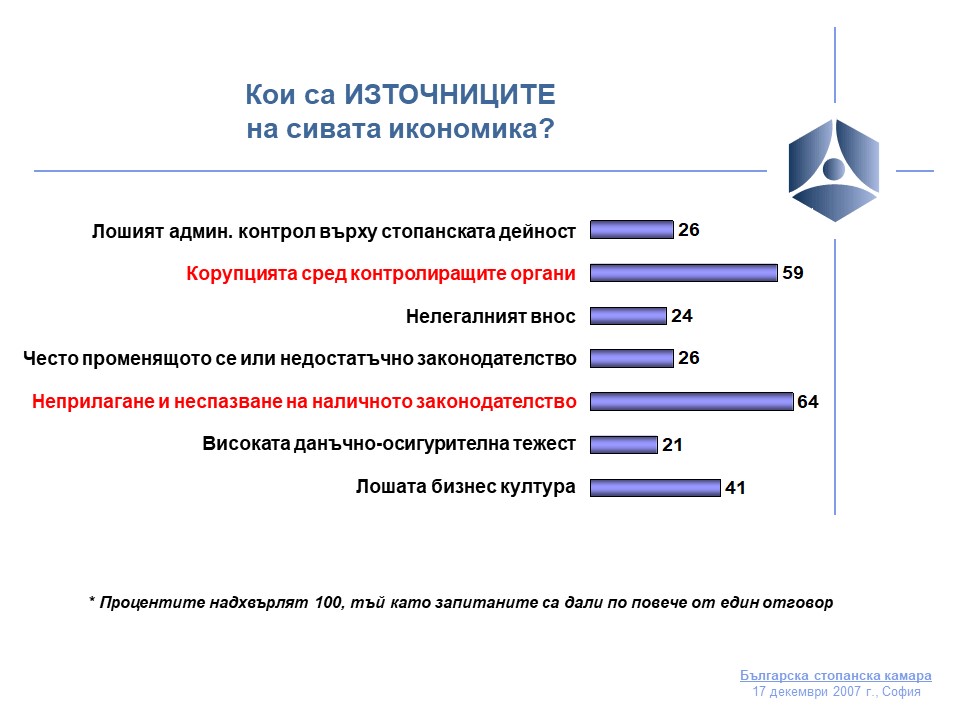 Кои са ИЗТОЧНИЦИТЕ
на сивата икономика?

Лошият админ. контрол върху стопанската дейност 26

Корупцията сред контролиращите органи 59

Нелегалният внос 24

Често променящото се или недостатъчно законодателство 26

Неприлагане и неспазване на наличното законодателство 64

Високата данъчно-осигурителна тежест 21

Лошата бизнес култура 41

* Процентите надхвърлят 100, тъй като запитаните са дали по повече от един отговор

Българска стопанска камара
17 декември 2007 г., София